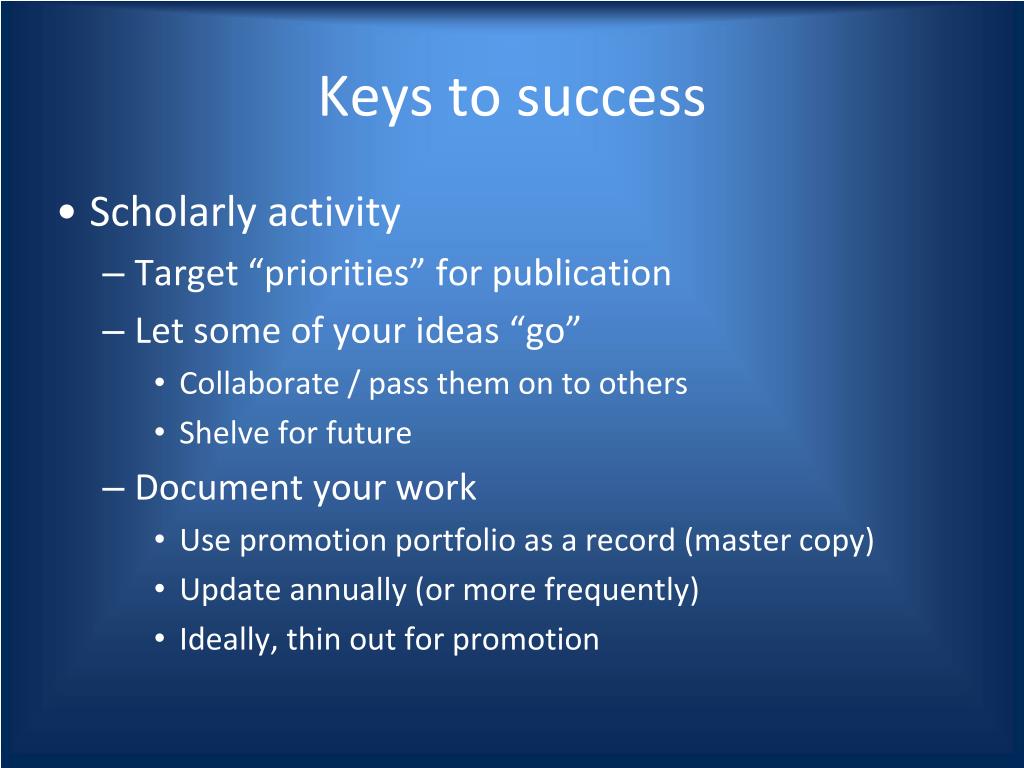 Keys to success

• Scholarly activity
– Target “priorities” for publication
– Let some of your ideas “go”
• Collaborate / pass them on to others
• Shelve for future
– Document your work
• Use promotion portfolio as a record (master copy)
• Update annually (or more frequently)
• Ideally, thin out for promotion